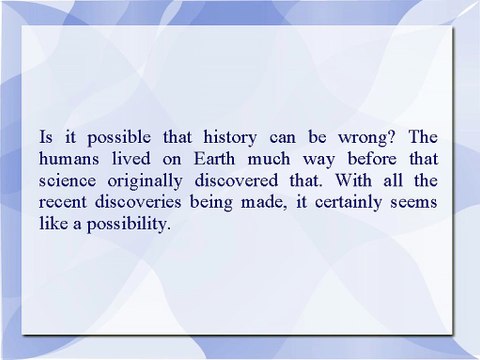 Is it possible that history can be wrong? The humans lived on Earth much way before that science originally discovered that. With all the recent discoveries being made, it certainly seems like a possibility.